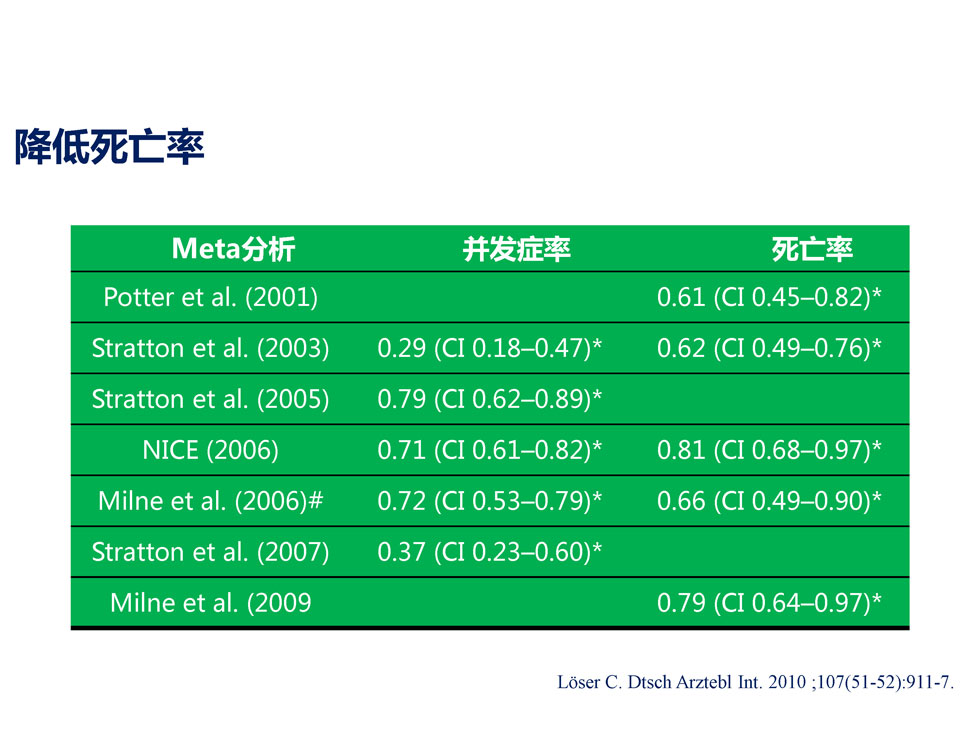 降低死亡率

| Meta分析 | 并发症率 | 死亡率 |
|---|---|---|
| Potter et al. (2001) | | 0.61 (CI 0.45–0.82)* |
| Stratton et al. (2003) | 0.29 (CI 0.18–0.47)* | 0.62 (CI 0.49–0.76)* |
| Stratton et al. (2005) | 0.79 (CI 0.62–0.89)* | |
| NICE (2006) | 0.71 (CI 0.61–0.82)* | 0.81 (CI 0.68–0.97)* |
| Milne et al. (2006)# | 0.72 (CI 0.53–0.79)* | 0.66 (CI 0.49–0.90)* |
| Stratton et al. (2007) | 0.37 (CI 0.23–0.60)* | |
| Milne et al. (2009 | | 0.79 (CI 0.64–0.97)* |

Löser C. Dtsch Arztebl Int. 2010 ;107(51-52):911-7.